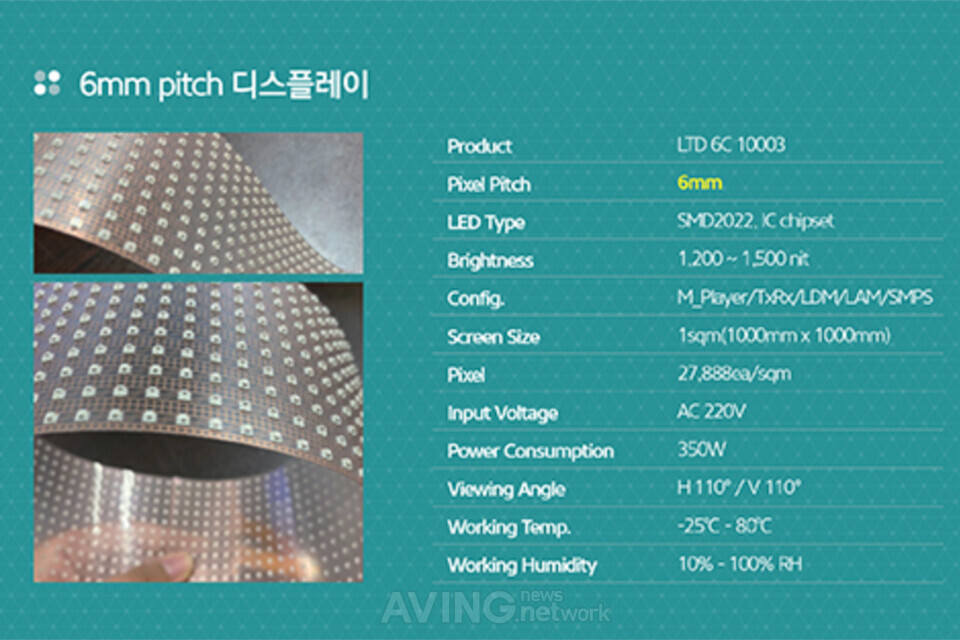 6mm pitch 디스플레이

| Product | LTD 6C 10003 |
|---|---|
| Pixel Pitch | 6mm |
| LED Type | SMD2022, IC chipset |
| Brightness | 1,200 ~ 1,500 nit |
| Config. | M_Player/TxRx/LDM/LAM/SMPS |
| Screen Size | 1sqm(1000mm x 1000mm) |
| Pixel | 27,888ea/sqm |
| Input Voltage | AC 220V |
| Power Consumption | 350W |
| Viewing Angle | H 110° / V 110° |
| Working Temp. | -25℃ - 80℃ |
| Working Humidity | 10% - 100% RH |

AVING news network